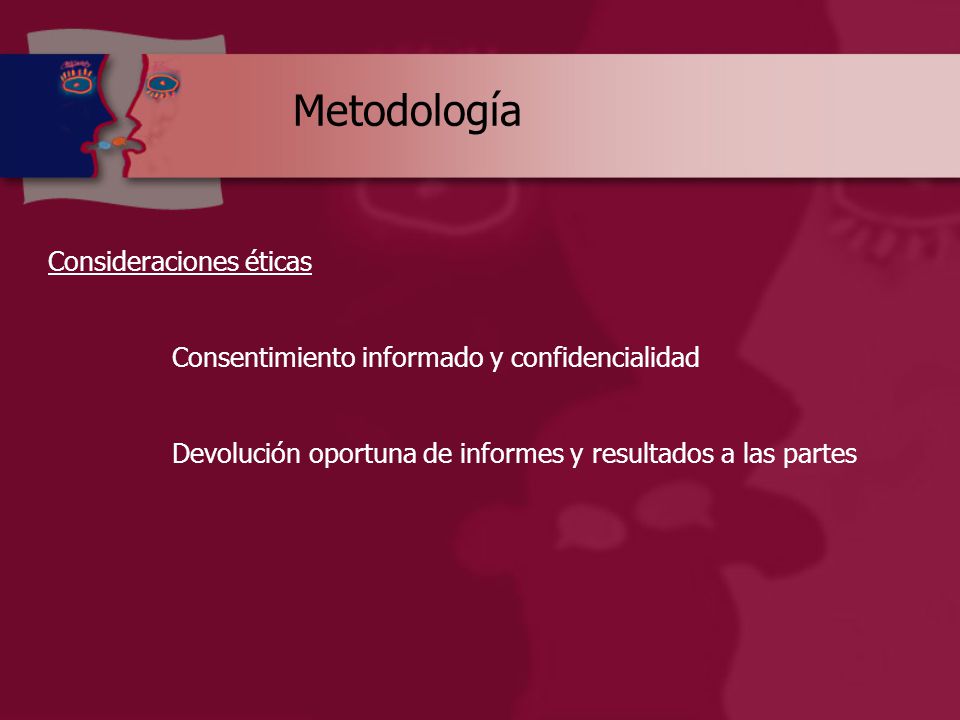 Metodología

Consideraciones éticas

Consentimiento informado y confidencialidad

Devolución oportuna de informes y resultados a las partes